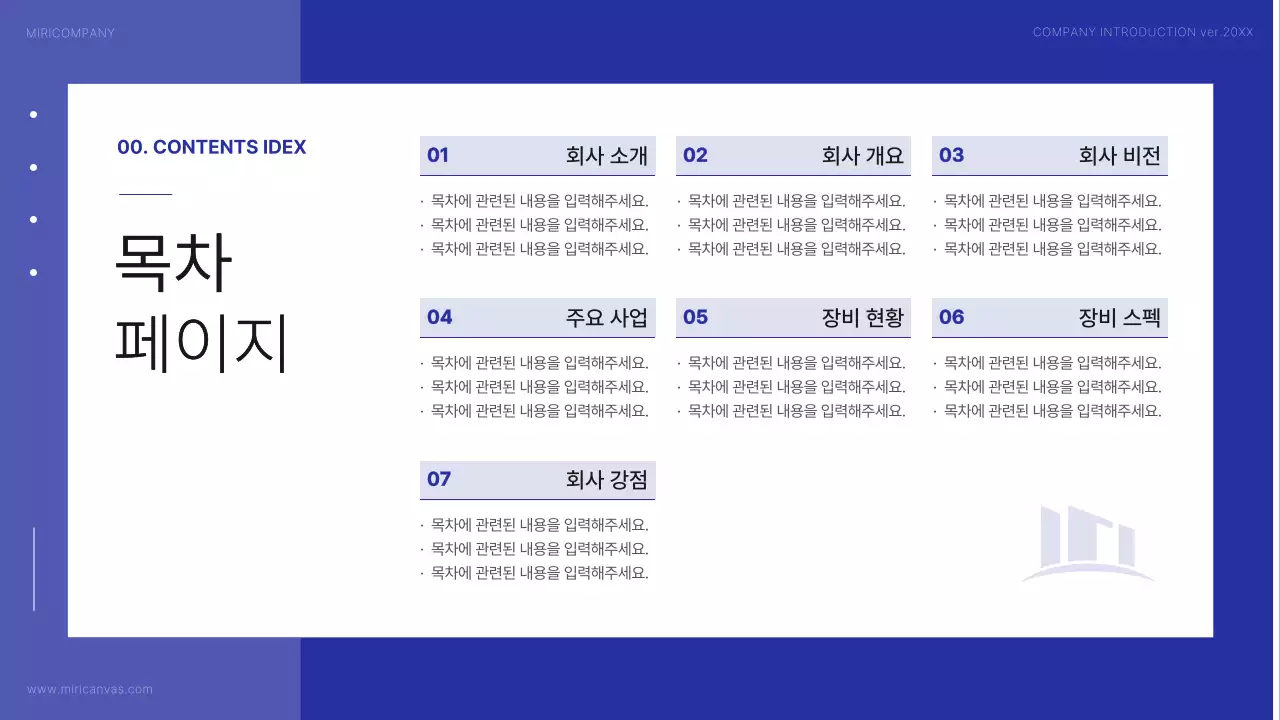 MIRICOMPANY

COMPANY INTRODUCTION ver.20XX

00. CONTENTS IDEX

목차
페이지

01 회사 소개
· 목차에 관련된 내용을 입력해주세요.
· 목차에 관련된 내용을 입력해주세요.
· 목차에 관련된 내용을 입력해주세요.

02 회사 개요
· 목차에 관련된 내용을 입력해주세요.
· 목차에 관련된 내용을 입력해주세요.
· 목차에 관련된 내용을 입력해주세요.

03 회사 비전
· 목차에 관련된 내용을 입력해주세요.
· 목차에 관련된 내용을 입력해주세요.
· 목차에 관련된 내용을 입력해주세요.

04 주요 사업
· 목차에 관련된 내용을 입력해주세요.
· 목차에 관련된 내용을 입력해주세요.
· 목차에 관련된 내용을 입력해주세요.

05 장비 현황
· 목차에 관련된 내용을 입력해주세요.
· 목차에 관련된 내용을 입력해주세요.
· 목차에 관련된 내용을 입력해주세요.

06 장비 스펙
· 목차에 관련된 내용을 입력해주세요.
· 목차에 관련된 내용을 입력해주세요.
· 목차에 관련된 내용을 입력해주세요.

07 회사 강점
· 목차에 관련된 내용을 입력해주세요.
· 목차에 관련된 내용을 입력해주세요.
· 목차에 관련된 내용을 입력해주세요.

www.miricanvas.com